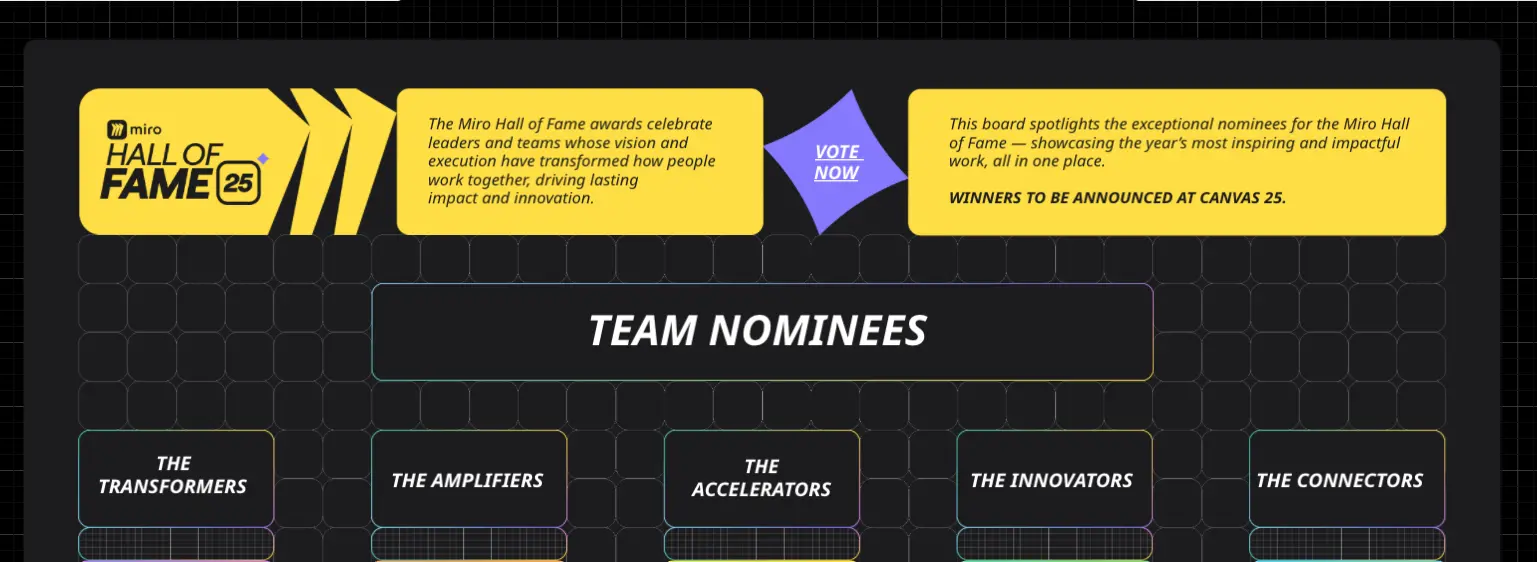 miro
HALL OF FAME 25

The Miro Hall of Fame awards celebrate leaders and teams whose vision and execution have transformed how people work together, driving lasting impact and innovation.

VOTE NOW

This board spotlights the exceptional nominees for the Miro Hall of Fame — showcasing the year's most inspiring and impactful work, all in one place.

WINNERS TO BE ANNOUNCED AT CANVAS 25.

TEAM NOMINEES

THE TRANSFORMERS

THE AMPLIFIERS

THE ACCELERATORS

THE INNOVATORS

THE CONNECTORS